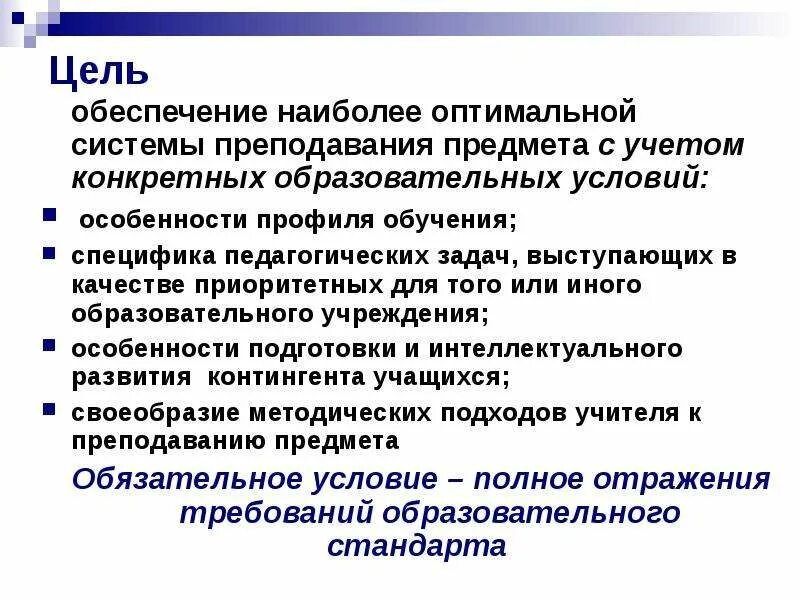 Цель

обеспечение наиболее оптимальной системы преподавания предмета с учетом конкретных образовательных условий:

- особенности профиля обучения;
- специфика педагогических задач, выступающих в качестве приоритетных для того или иного образовательного учреждения;
- особенности подготовки и интеллектуального развития контингента учащихся;
- своеобразие методических подходов учителя к преподаванию предмета

Обязательное условие – полное отражения требований образовательного стандарта